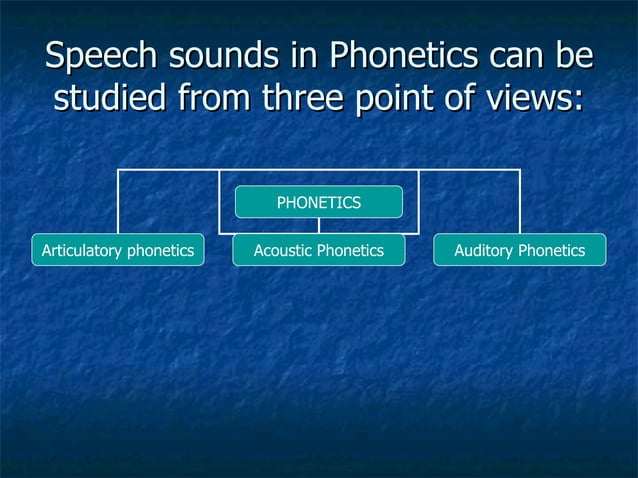 Speech sounds in Phonetics can be studied from three point of views:

PHONETICS

Articulatory phonetics

Acoustic Phonetics

Auditory Phonetics